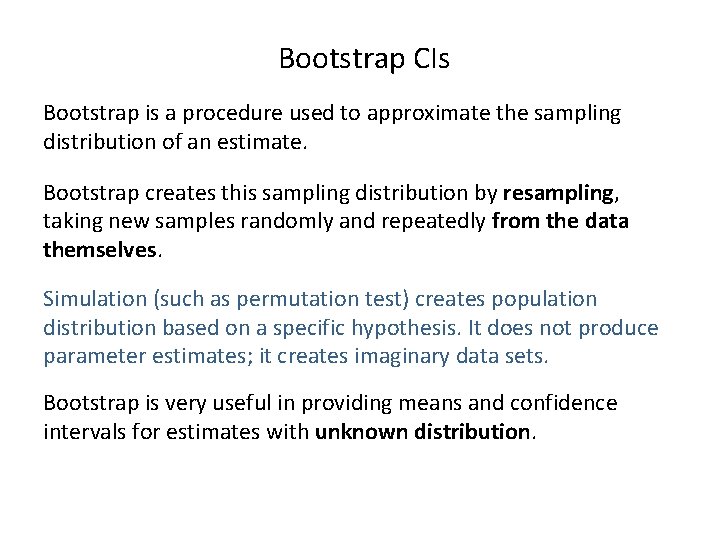 Bootstrap CIs

Bootstrap is a procedure used to approximate the sampling distribution of an estimate.

Bootstrap creates this sampling distribution by resampling, taking new samples randomly and repeatedly from the data themselves.

Simulation (such as permutation test) creates population distribution based on a specific hypothesis. It does not produce parameter estimates; it creates imaginary data sets.

Bootstrap is very useful in providing means and confidence intervals for estimates with unknown distribution.